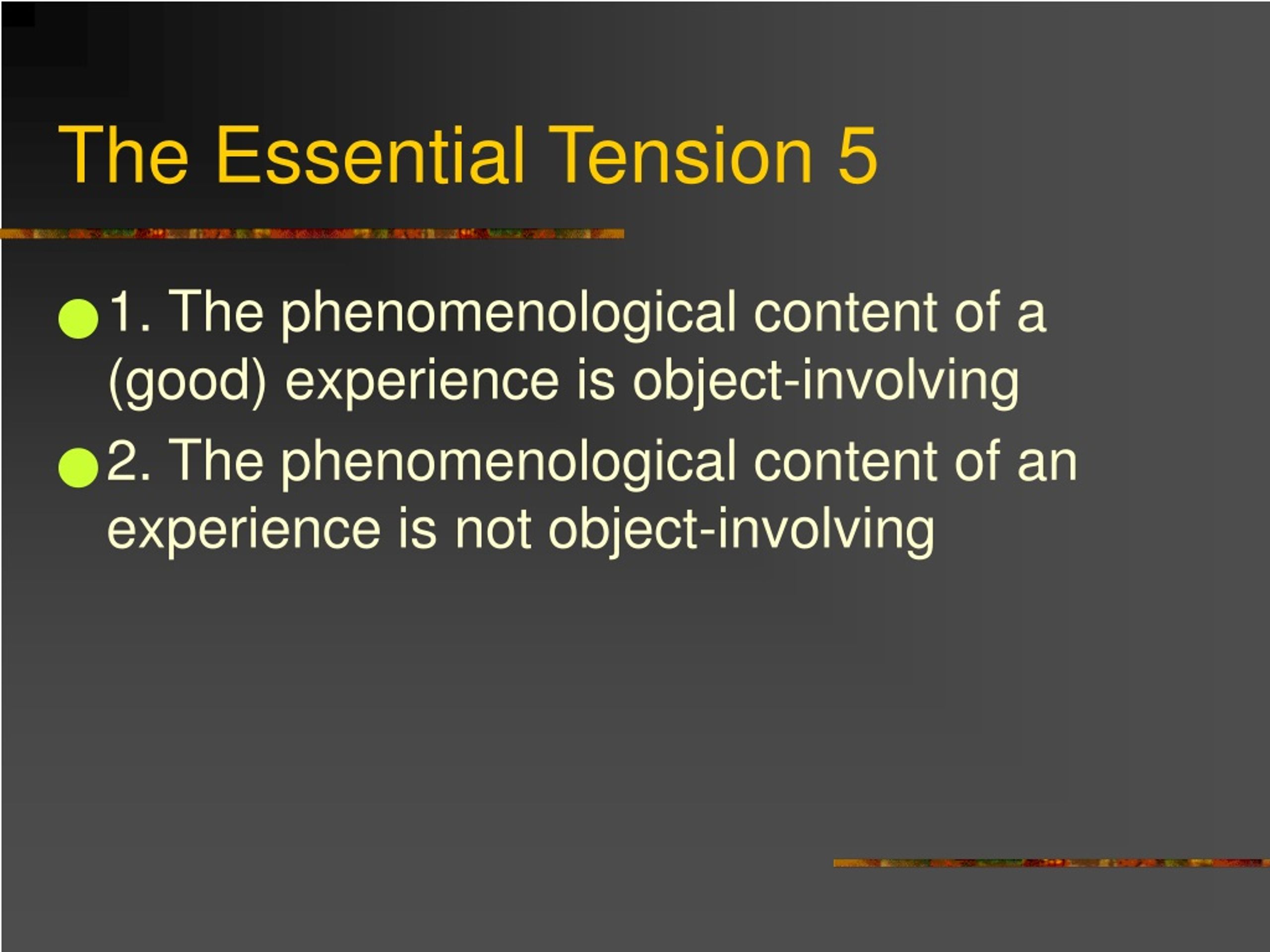 The Essential Tension 5

1. The phenomenological content of a (good) experience is object-involving

2. The phenomenological content of an experience is not object-involving